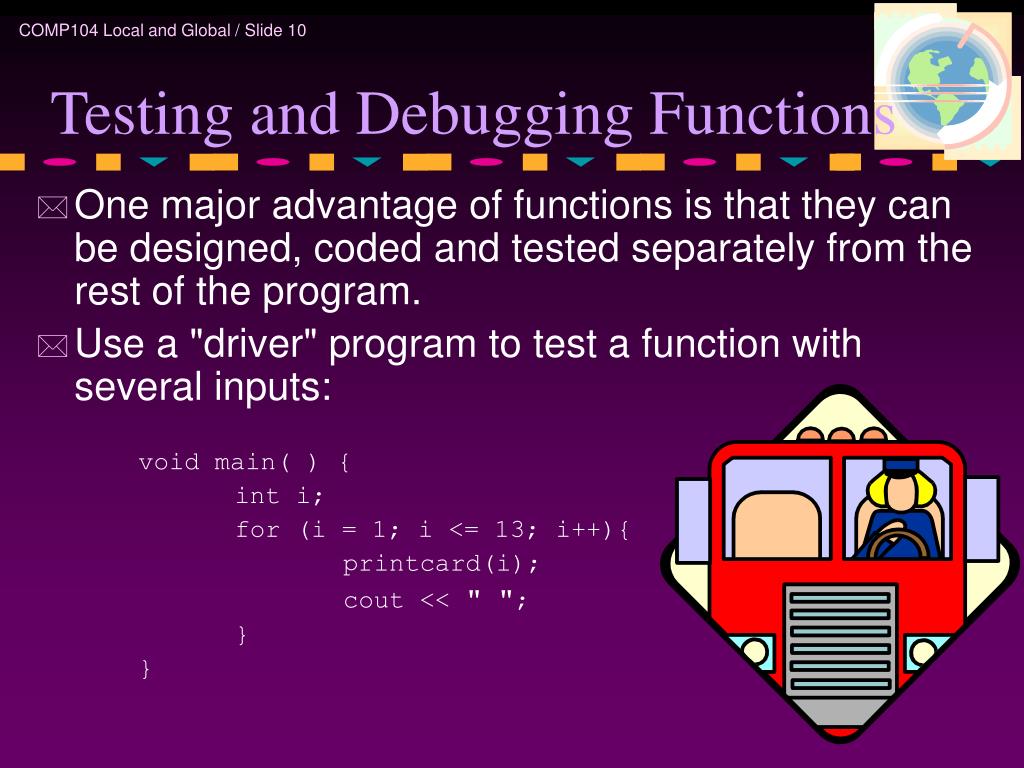 COMP104 Local and Global / Slide 10

Testing and Debugging Functions

One major advantage of functions is that they can be designed, coded and tested separately from the rest of the program.

Use a "driver" program to test a function with several inputs:

void main( ) {
int i;
for (i = 1; i <= 13; i++){
printcard(i);
cout << " ";
}
}